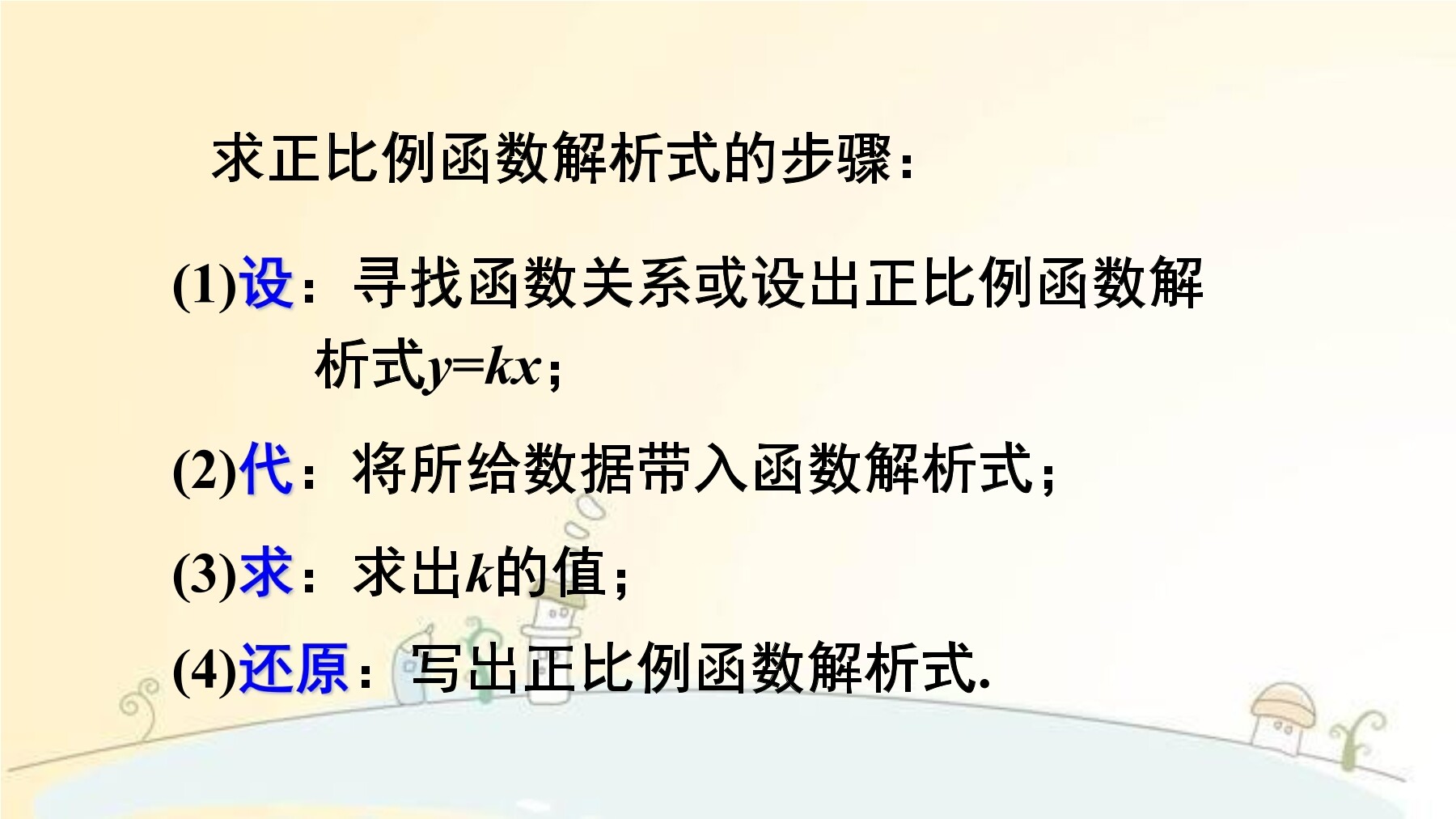 求正比例函数解析式的步骤：

(1)设：寻找函数关系或设出正比例函数解析式$y=kx$；

(2)代：将所给数据带入函数解析式；

(3)求：求出$k$的值；

(4)还原：写出正比例函数解析式.